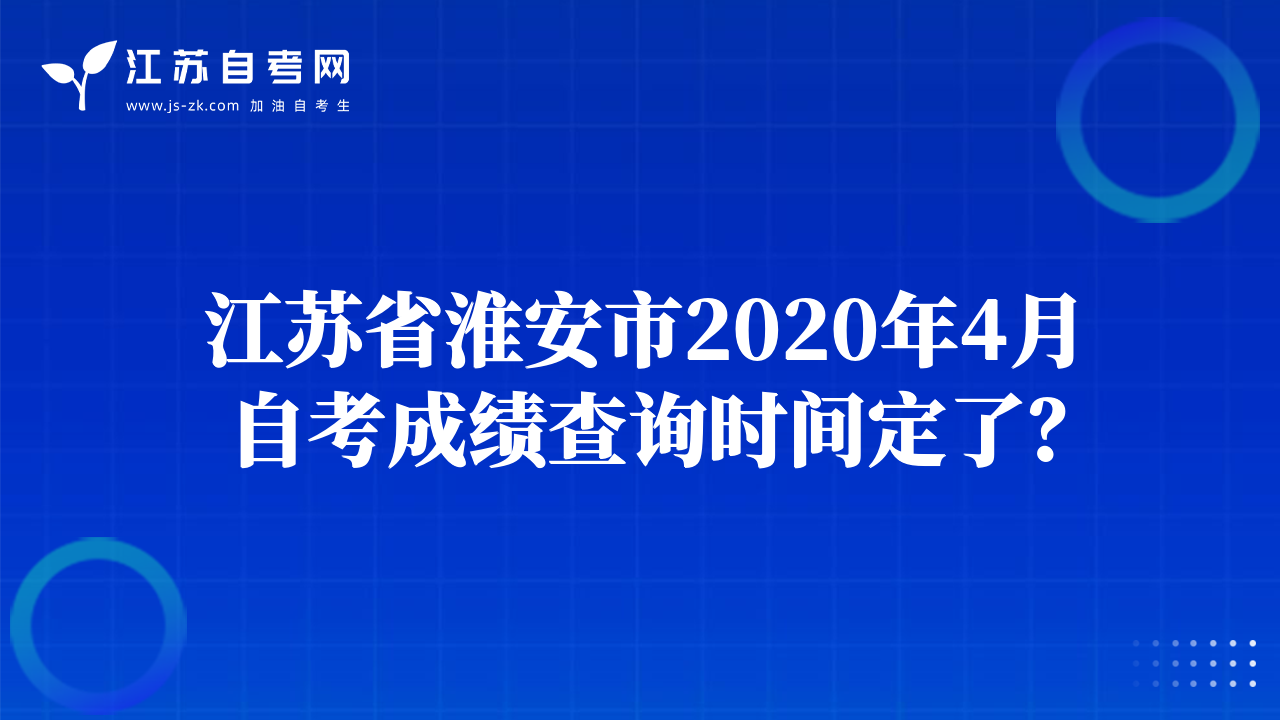 江苏自考网
www.js-zk.com 加油自考生

江苏省淮安市2020年4月自考成绩查询时间定了?